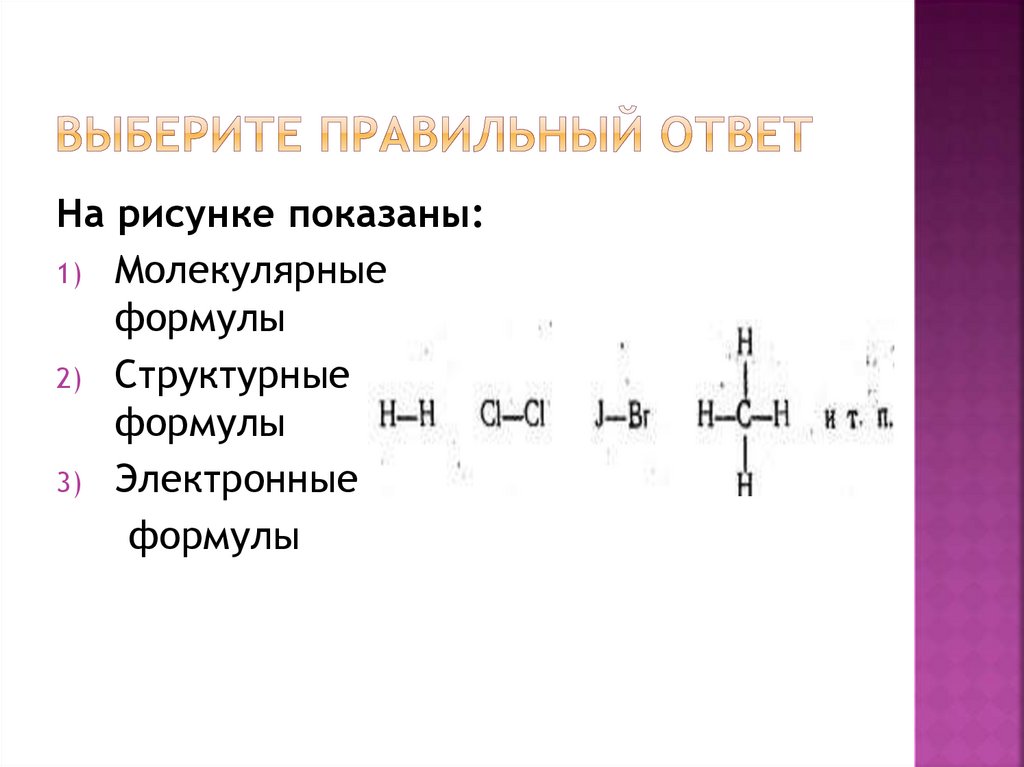 ВЫБЕРИТЕ ПРАВИЛЬНЫЙ ОТВЕТ

На рисунке показаны:

1) Молекулярные формулы

2) Структурные формулы

3) Электронные формулы

H—H Cl—Cl J—Br

H
|
H—C—H
|
H

и т. п.